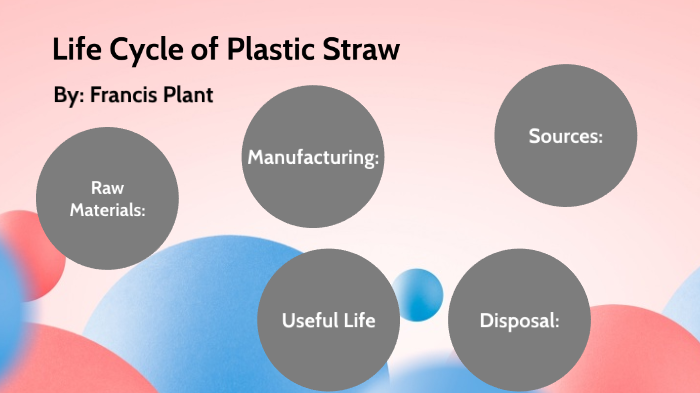 Life Cycle of Plastic Straw

By: Francis Plant

Raw Materials:

Manufacturing:

Sources:

Useful Life

Disposal: